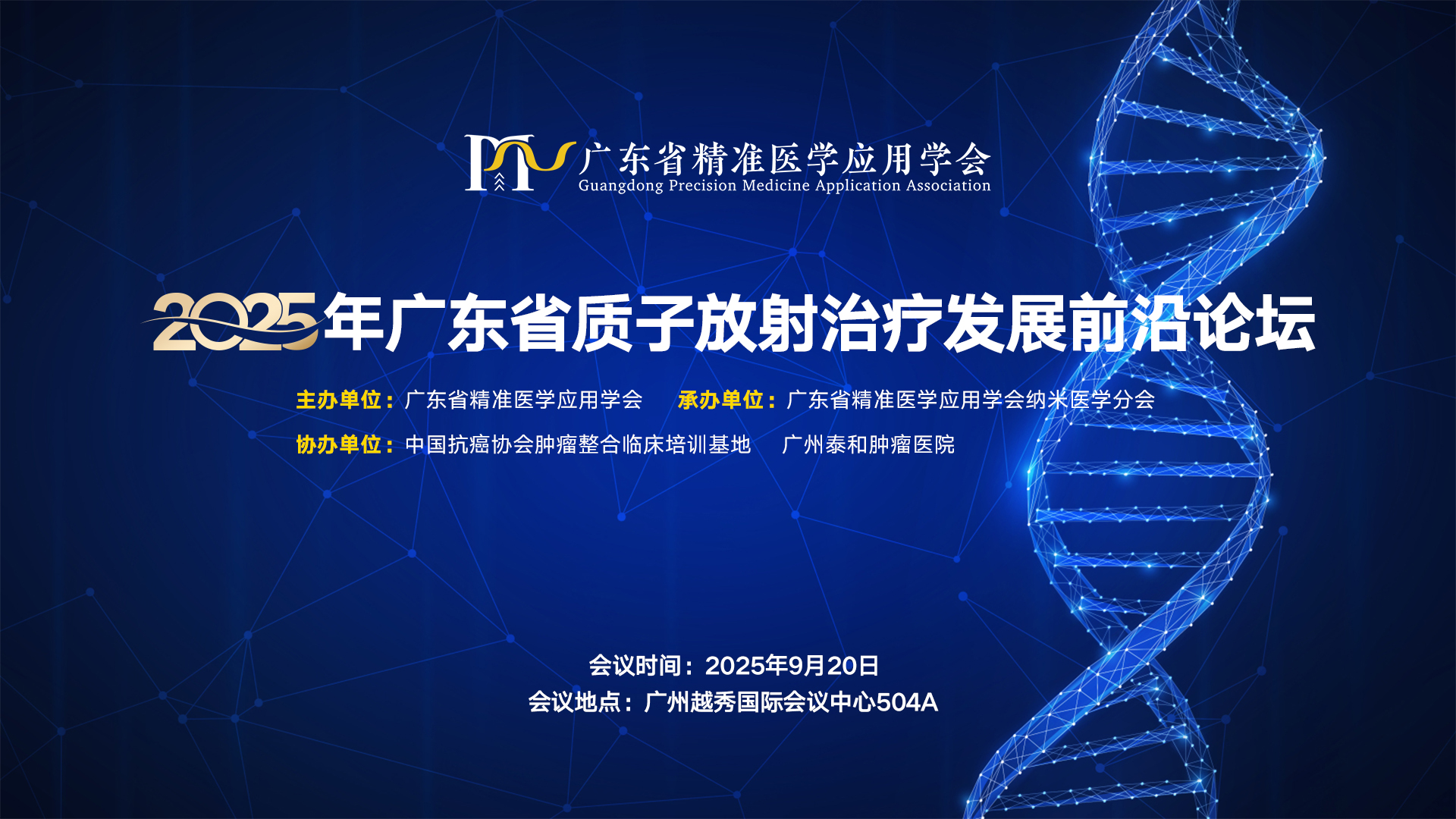 广东省精准医学应用学会
Guangdong Precision Medicine Application Association

2025年广东省质子放射治疗发展前沿论坛

主办单位：广东省精准医学应用学会　承办单位：广东省精准医学应用学会纳米医学分会
协办单位：中国抗癌协会肿瘤整合临床培训基地　广州泰和肿瘤医院

会议时间：2025年9月20日
会议地点：广州越秀国际会议中心504A